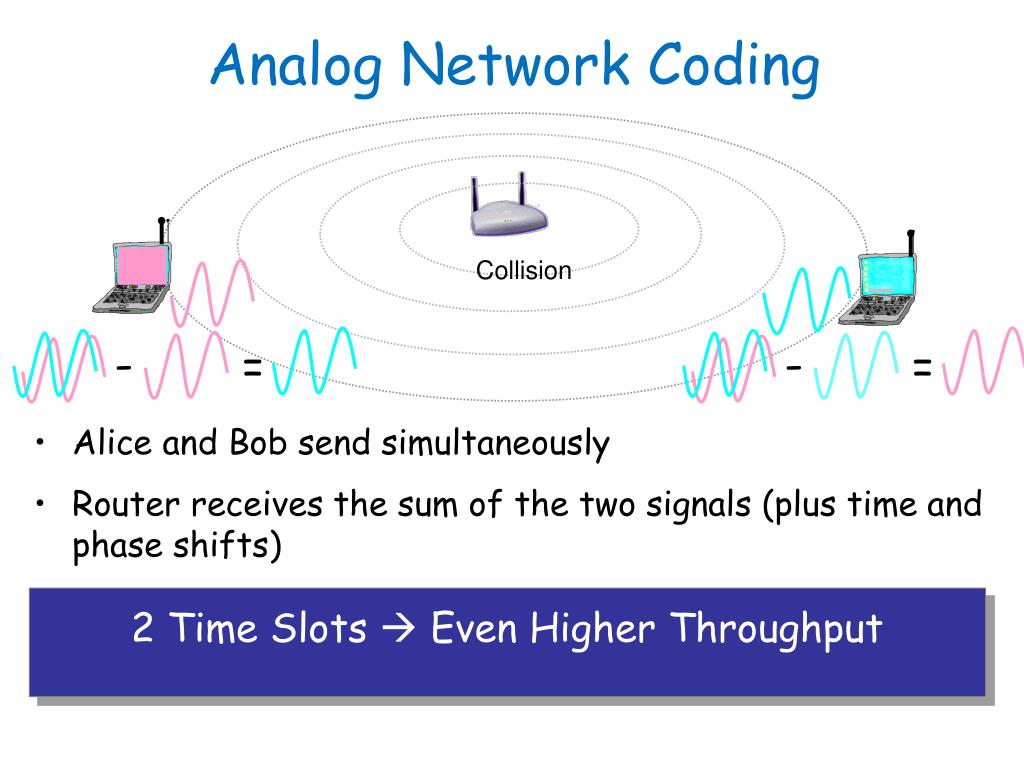 Analog Network Coding

Collision

- =

- =

• Alice and Bob send simultaneously

• Router receives the sum of the two signals (plus time and phase shifts)

2 Time Slots → Even Higher Throughput